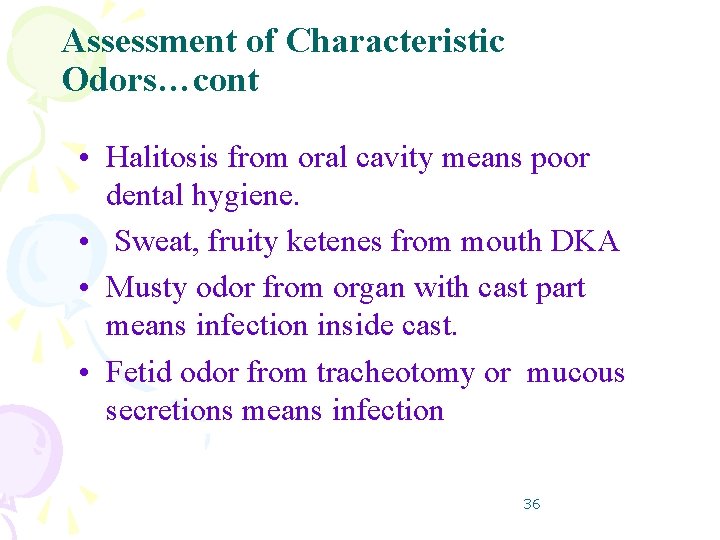 Assessment of Characteristic Odors…cont

• Halitosis from oral cavity means poor dental hygiene.
• Sweat, fruity ketenes from mouth DKA
• Musty odor from organ with cast part means infection inside cast.
• Fetid odor from tracheotomy or mucous secretions means infection

36